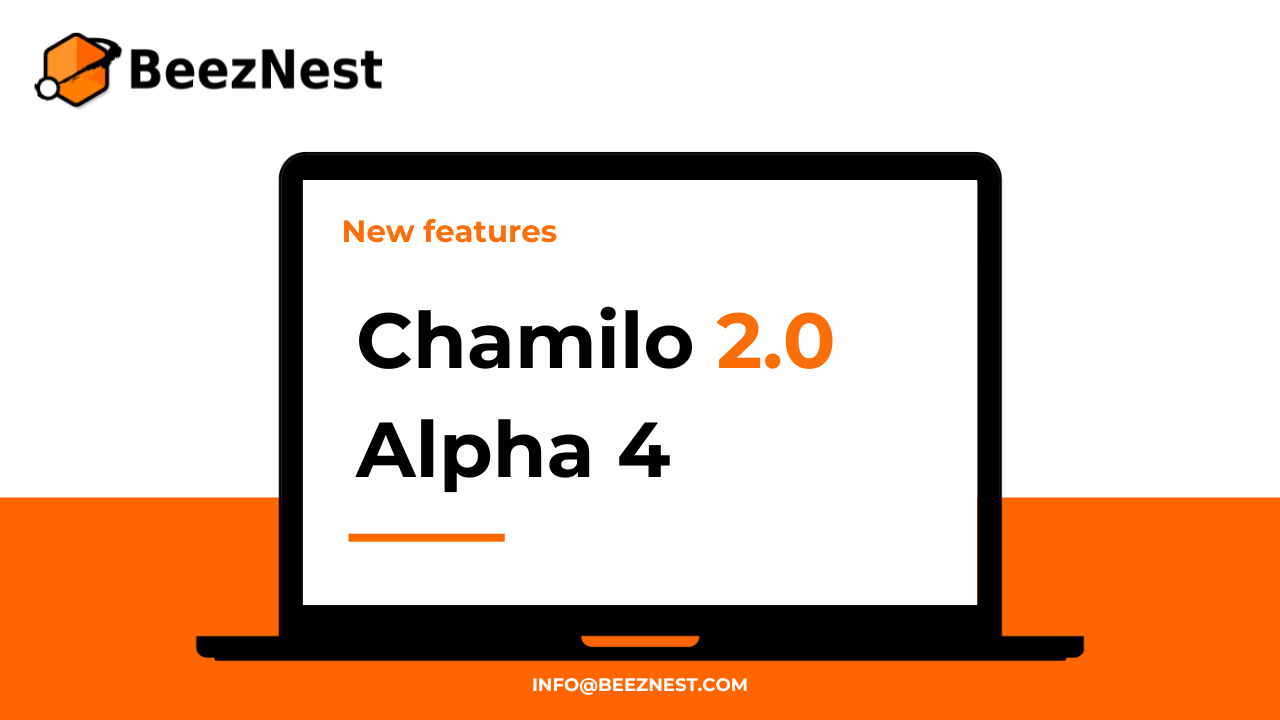 BeezNest

New features

Chamilo 2.0
Alpha 4

INFO@BEEZNEST.COM